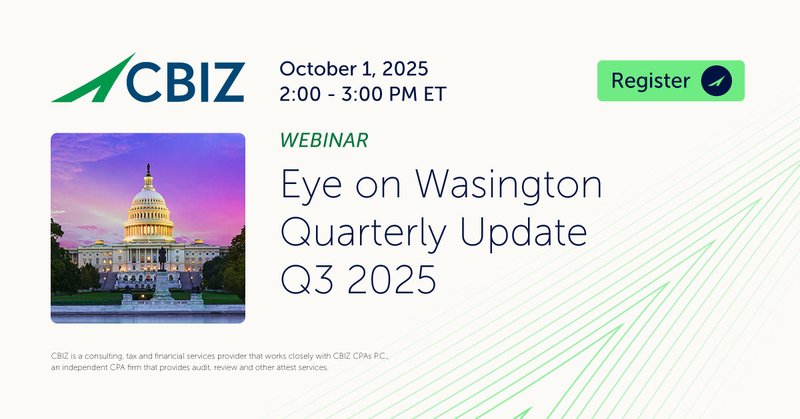 CBIZ

October 1, 2025
2:00 - 3:00 PM ET

Register

WEBINAR

Eye on Wasington Quarterly Update Q3 2025

CBIZ is a consulting, tax and financial services provider that works closely with CBIZ CPAs P.C., an independent CPA firm that provides audit, review and other attest services.